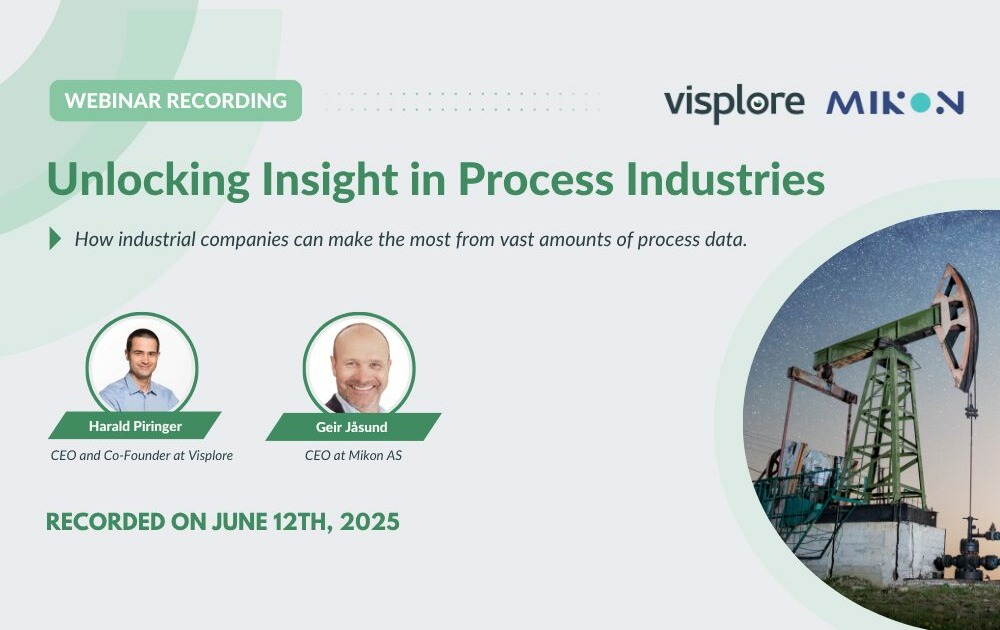 WEBINAR RECORDING

visplore MIKON

Unlocking Insight in Process Industries

How industrial companies can make the most from vast amounts of process data.

Harald Piringer
CEO and Co-Founder at Visplore

Geir Jåsund
CEO at Mikon AS

RECORDED ON JUNE 12TH, 2025